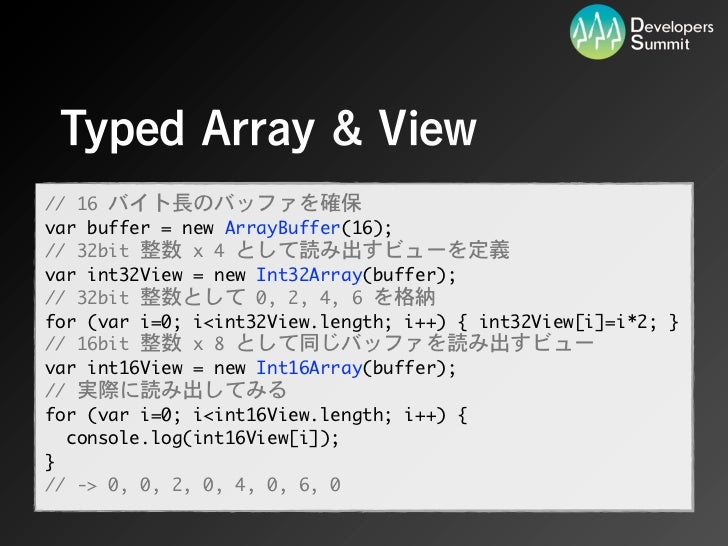 Developers Summit

Typed Array & View

// 16 バイト長のバッファを確保
var buffer = new ArrayBuffer(16);
// 32bit 整数 x 4 として読み出すビューを定義
var int32View = new Int32Array(buffer);
// 32bit 整数として 0, 2, 4, 6 を格納
for (var i=0; i<int32View.length; i++) { int32View[i]=i*2; }
// 16bit 整数 x 8 として同じバッファを読み出すビュー
var int16View = new Int16Array(buffer);
// 実際に読み出してみる
for (var i=0; i<int16View.length; i++) {
console.log(int16View[i]);
}
// -> 0, 0, 2, 0, 4, 0, 6, 0